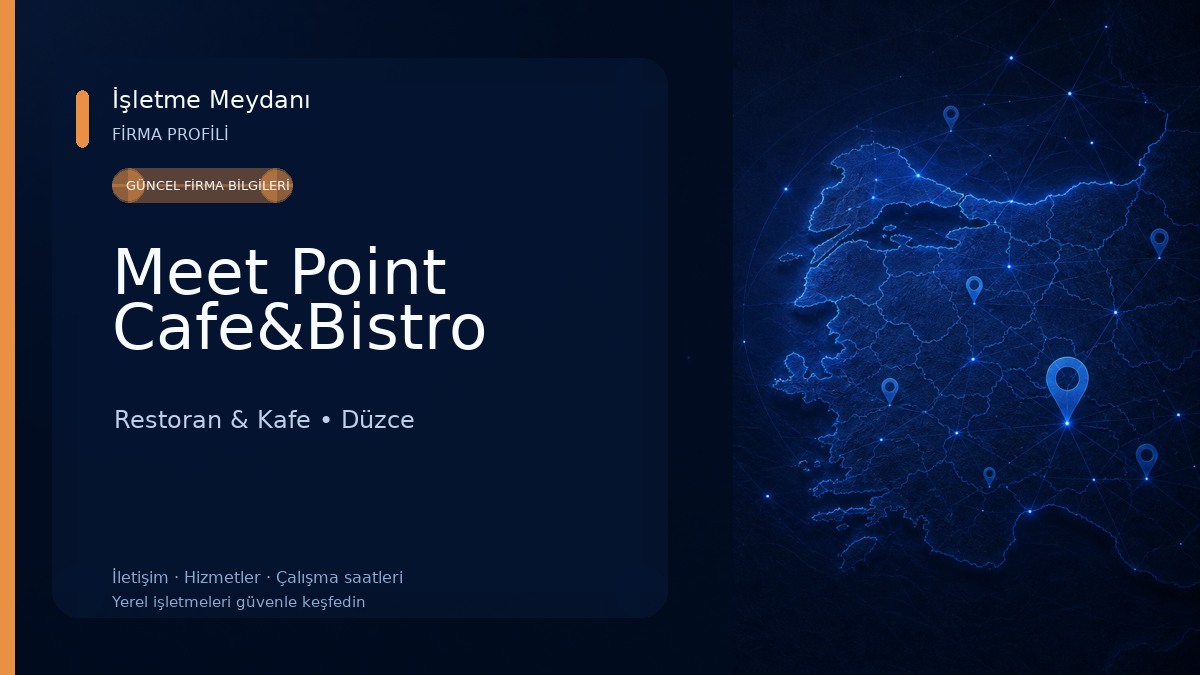 İşletme Meydanı
FİRMA PROFİLİ

GÜNCEL FİRMA BİLGİLERİ

Meet Point Cafe&Bistro

Restoran & Kafe • Düzce

İletişim · Hizmetler · Çalışma saatleri
Yerel işletmeleri güvenle keşfedin